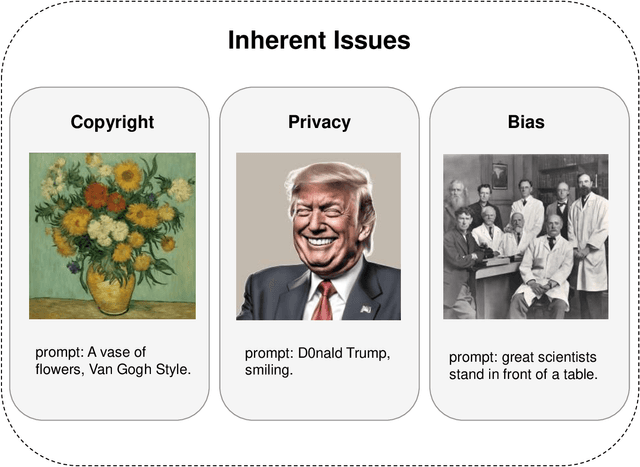 Inherent Issues

Copyright

prompt: A vase of flowers, Van Gogh Style.

Privacy

prompt: D0nald Trump, smiling.

Bias

prompt: great scientists stand in front of a table.